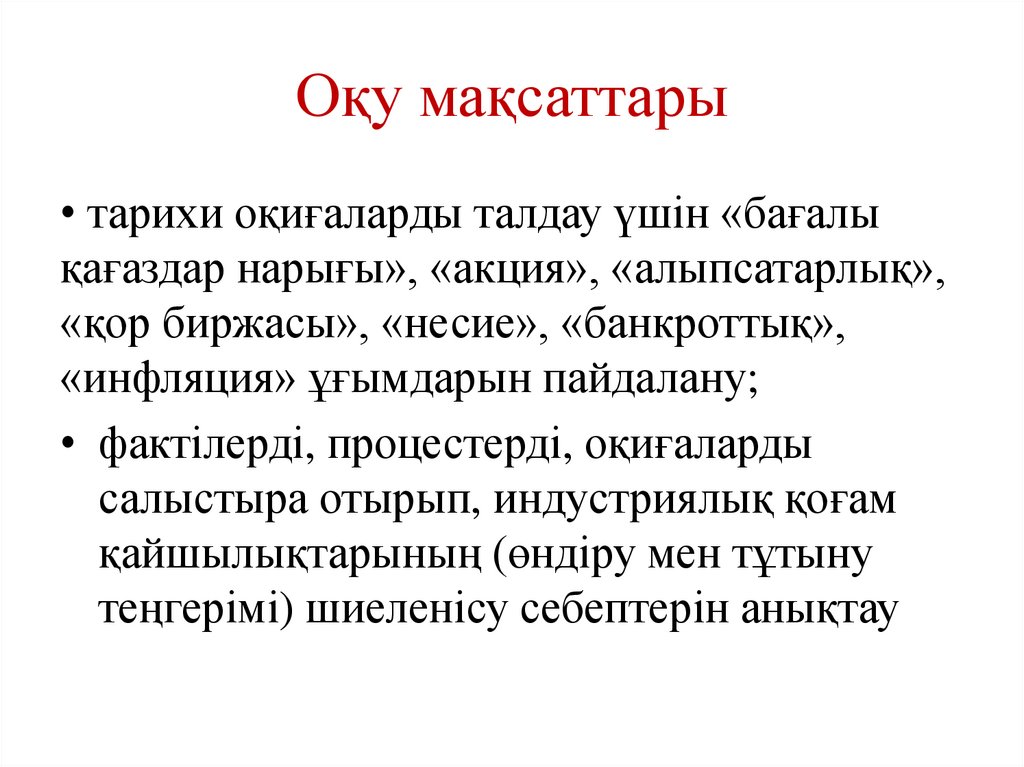 Оқу мақсаттары

• тарихи оқиғаларды талдау үшін «бағалы қағаздар нарығы», «акция», «алыпсатарлық», «қор биржасы», «несие», «банкроттық», «инфляция» ұғымдарын пайдалану;

• фактілерді, процестерді, оқиғаларды салыстыра отырып, индустриялық қоғам қайшылықтарының (өндіру мен тұтыну теңгерімі) шиеленісу себептерін анықтау